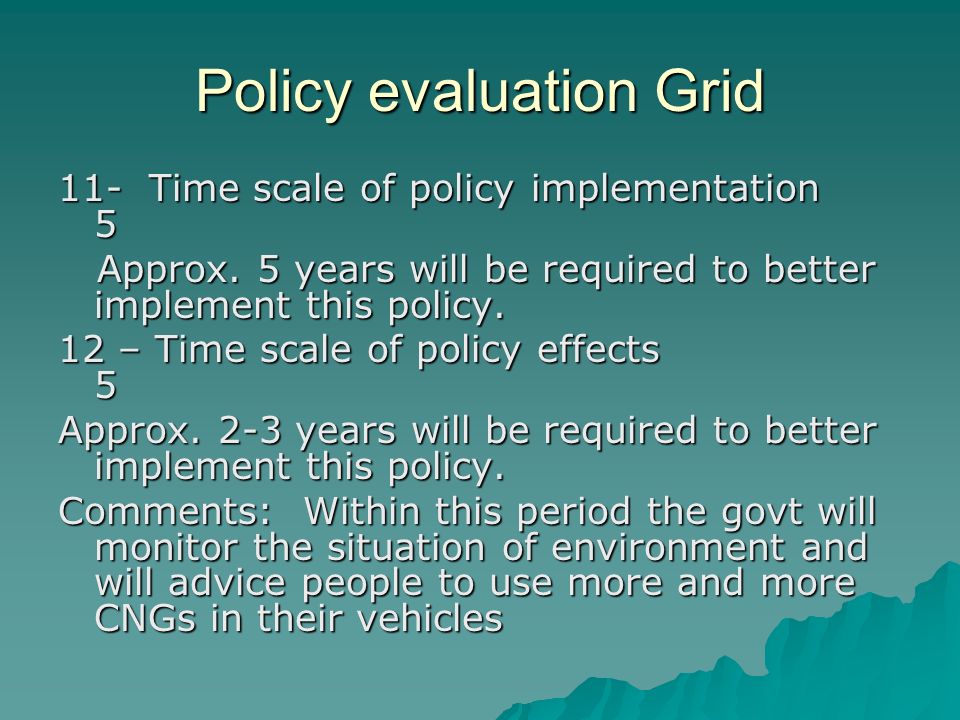 Policy evaluation Grid

11- Time scale of policy implementation 5

Approx. 5 years will be required to better implement this policy.

12 – Time scale of policy effects 5

Approx. 2-3 years will be required to better implement this policy.

Comments: Within this period the govt will monitor the situation of environment and will advice people to use more and more CNGs in their vehicles